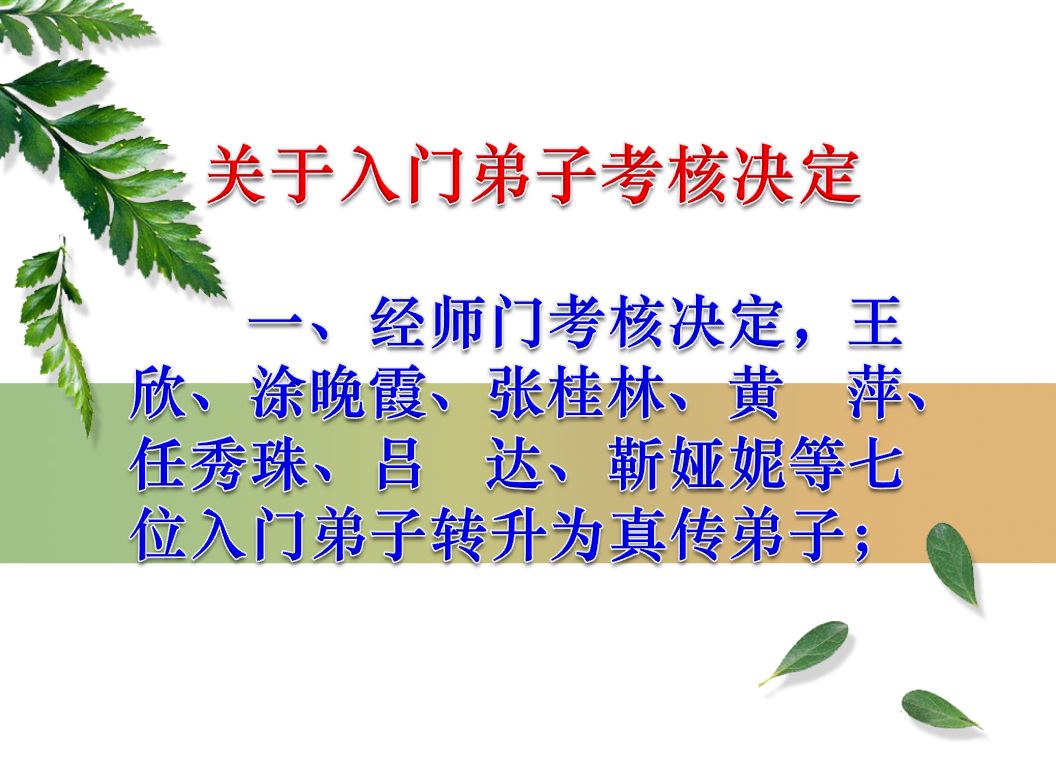 关于入门弟子考核决定

一、经师门考核决定，王欣、涂晚霞、张桂林、黄　萍、任秀珠、吕　达、靳娅妮等七位入门弟子转升为真传弟子；